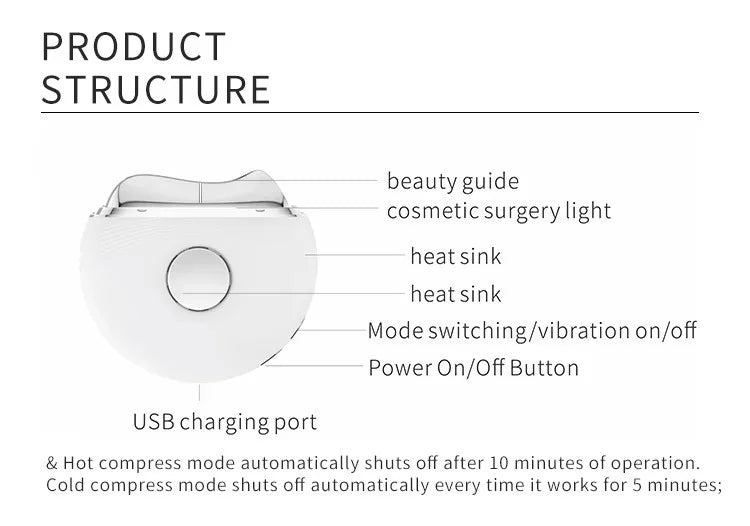 PRODUCT
STRUCTURE

beauty guide
cosmetic surgery light
heat sink
heat sink
Mode switching/vibration on/off
Power On/Off Button
USB charging port

& Hot compress mode automatically shuts off after 10 minutes of operation.
Cold compress mode shuts off automatically every time it works for 5 minutes;